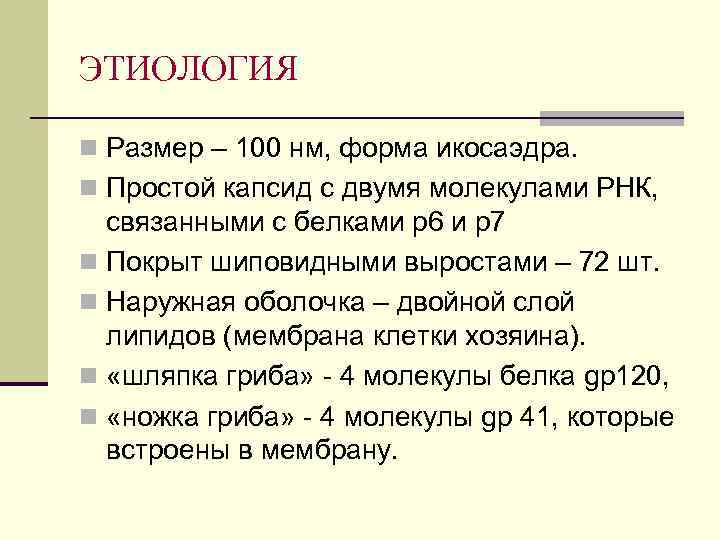 ЭТИОЛОГИЯ

Размер – 100 нм, форма икосаэдра.

Простой капсид с двумя молекулами РНК, связанными с белками р6 и р7

Покрыт шиповидными выростами – 72 шт.

Наружная оболочка – двойной слой липидов (мембрана клетки хозяина).

«шляпка гриба» - 4 молекулы белка gp120,

«ножка гриба» - 4 молекулы gp 41, которые встроены в мембрану.